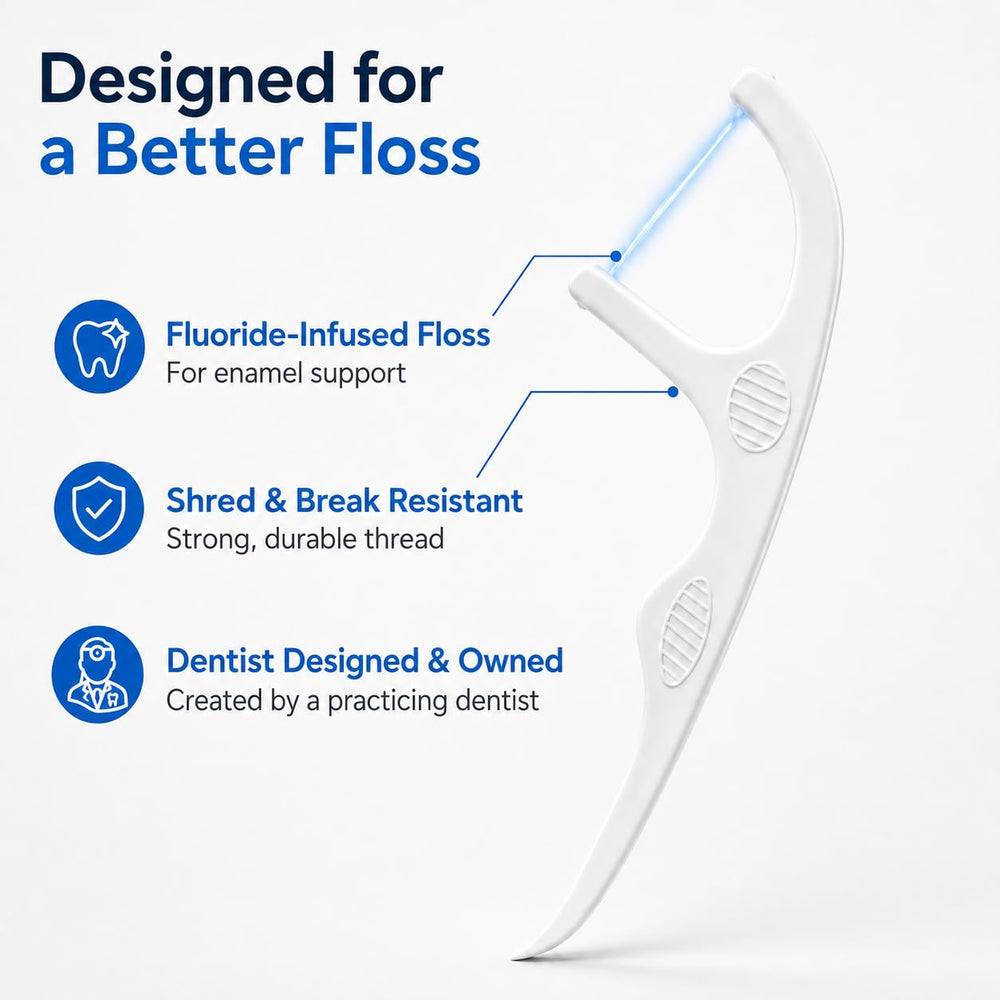 Designed for
a Better Floss

Fluoride-Infused Floss
For enamel support

Shred & Break Resistant
Strong, durable thread

Dentist Designed & Owned
Created by a practicing dentist